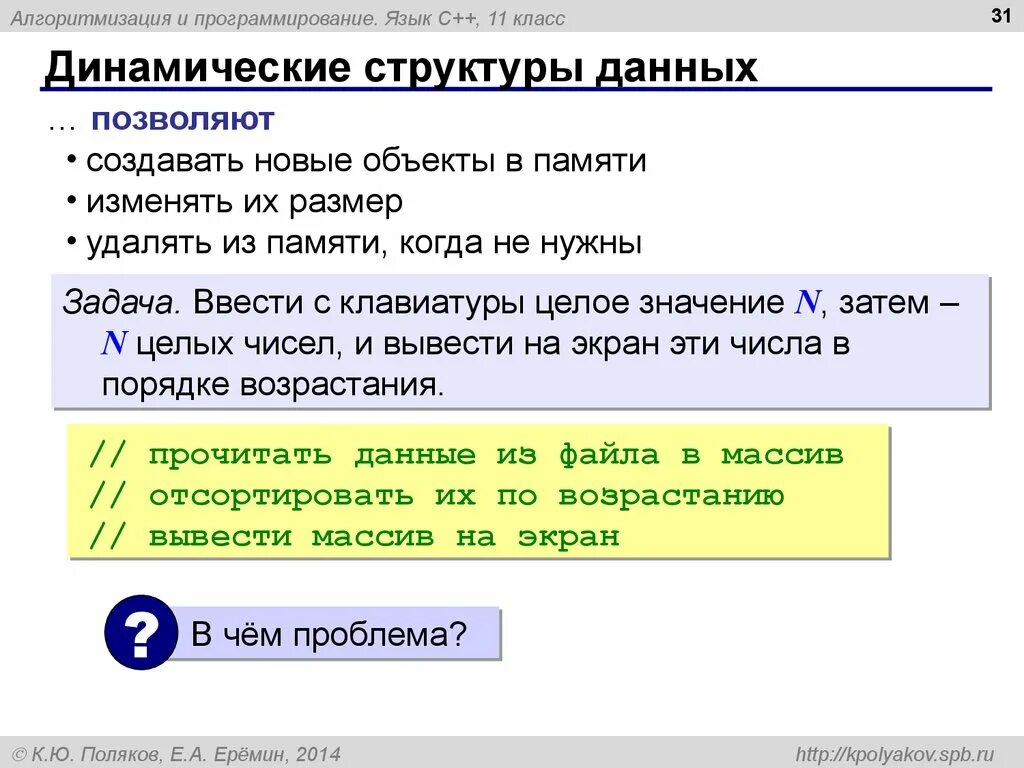 Алгоритмизация и программирование. Язык C++, 11 класс

31

Динамические структуры данных

… позволяют

• создавать новые объекты в памяти
• изменять их размер
• удалять из памяти, когда не нужны

Задача. Ввести с клавиатуры целое значение $N$, затем – $N$ целых чисел, и вывести на экран эти числа в порядке возрастания.

// прочитать данные из файла в массив
// отсортировать их по возрастанию
// вывести массив на экран

?

В чём проблема?

© К.Ю. Поляков, Е.А. Ерёмин, 2014

http://kpolyakov.spb.ru